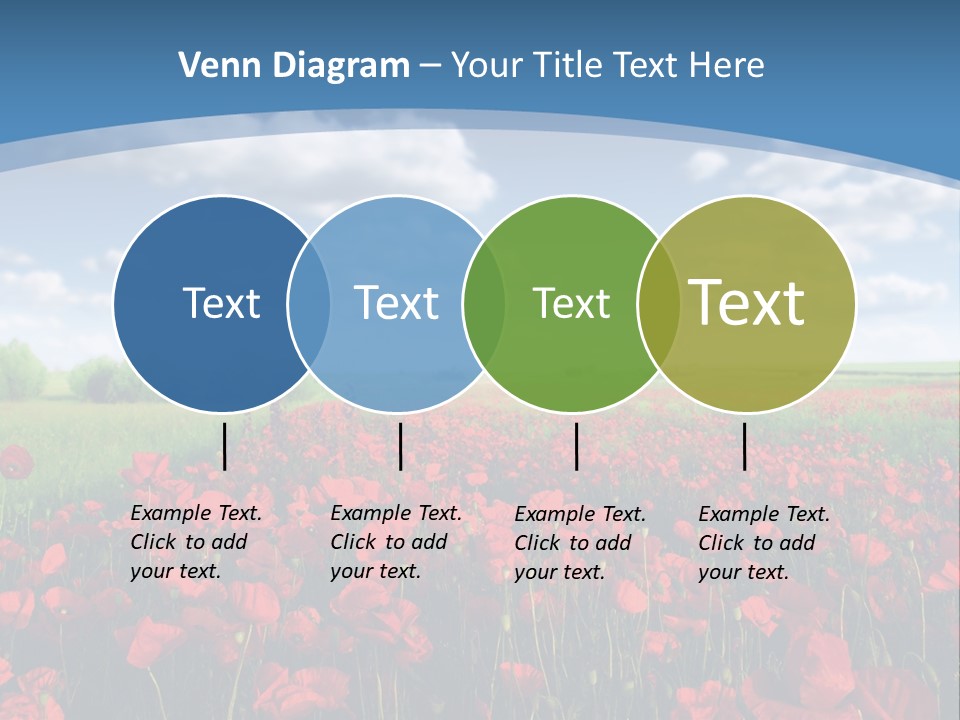 Venn Diagram – Your Title Text Here

Text

Text

Text

Text

Example Text. Click to add your text.

Example Text. Click to add your text.

Example Text. Click to add your text.

Example Text. Click to add your text.